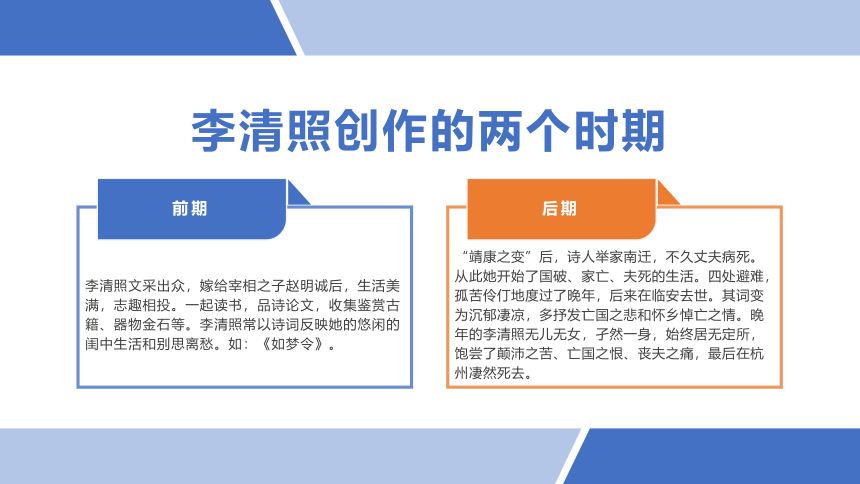 李清照创作的两个时期

前期

李清照文采出众，嫁给宰相之子赵明诚后，生活美满，志趣相投。一起读书，品诗论文，收集鉴赏古籍、器物金石等。李清照常以诗词反映她的悠闲的闺中生活和别思离愁。如：《如梦令》。

后期

“靖康之变”后，诗人举家南迁，不久丈夫病死。从此她开始了国破、家亡、夫死的生活。四处避难，孤苦伶仃地度过了晚年，后来在临安去世。其词变为沉郁凄凉，多抒发亡国之悲和怀乡悼亡之情。晚年的李清照无儿无女，孑然一身，始终居无定所，饱尝了颠沛之苦、亡国之恨、丧夫之痛，最后在杭州凄然死去。